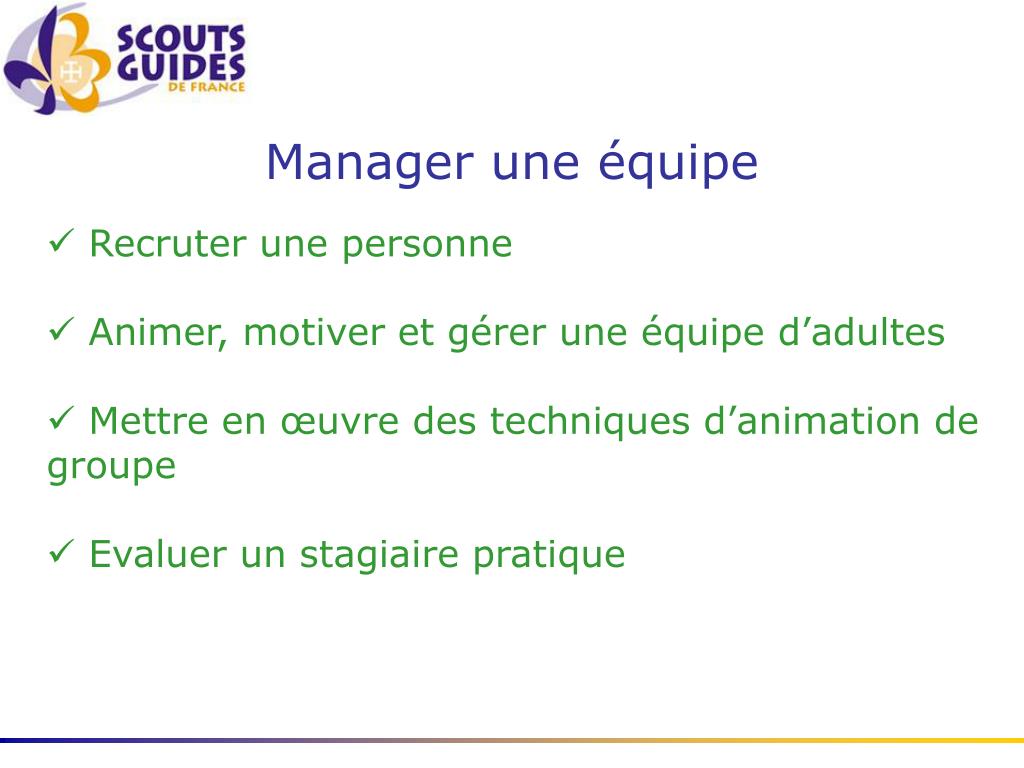 SCOUTS GUIDES DE FRANCE

Manager une équipe

✓ Recruter une personne

✓ Animer, motiver et gérer une équipe d’adultes

✓ Mettre en œuvre des techniques d’animation de groupe

✓ Evaluer un stagiaire pratique